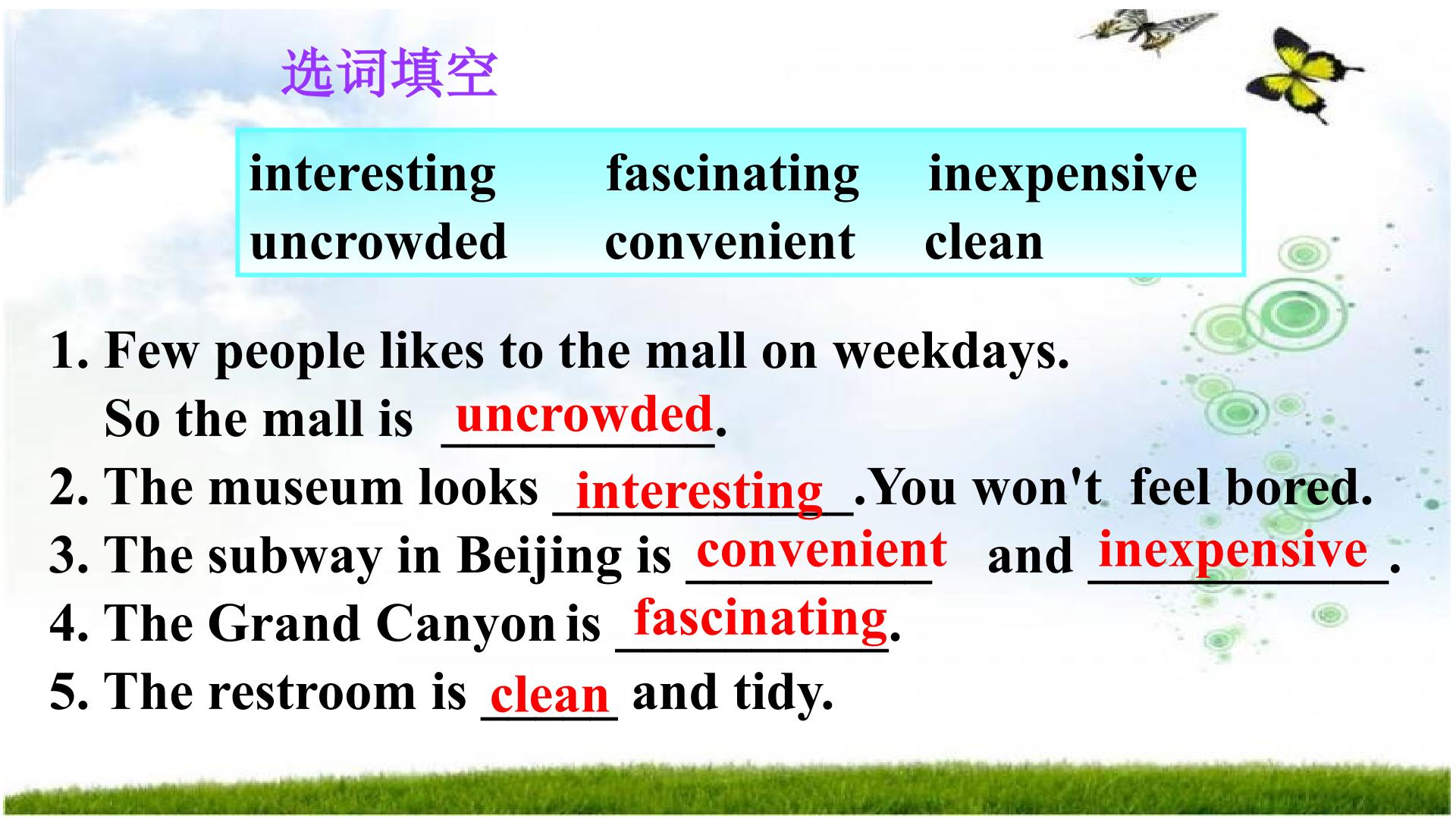 选词填空

interesting fascinating inexpensive
uncrowded convenient clean

1. Few people likes to the mall on weekdays.
So the mall is uncrowded.
2. The museum looks interesting.You won't feel bored.
3. The subway in Beijing is convenient and inexpensive.
4. The Grand Canyon is fascinating.
5. The restroom is clean and tidy.